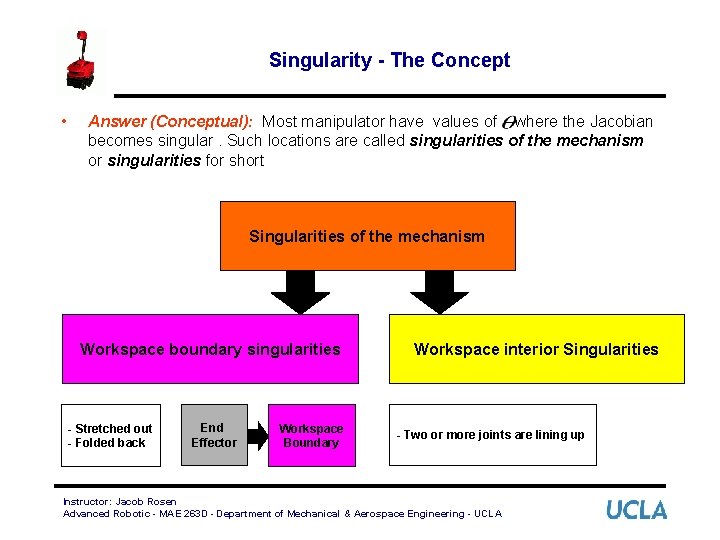 Singularity - The Concept

• Answer (Conceptual): Most manipulator have values of $\Theta$ where the Jacobian becomes singular . Such locations are called singularities of the mechanism or singularities for short

Singularities of the mechanism

Workspace boundary singularities

Workspace interior Singularities

- Stretched out
- Folded back

End Effector

Workspace Boundary

- Two or more joints are lining up

Instructor: Jacob Rosen
Advanced Robotic - MAE 263D - Department of Mechanical & Aerospace Engineering - UCLA

UCLA